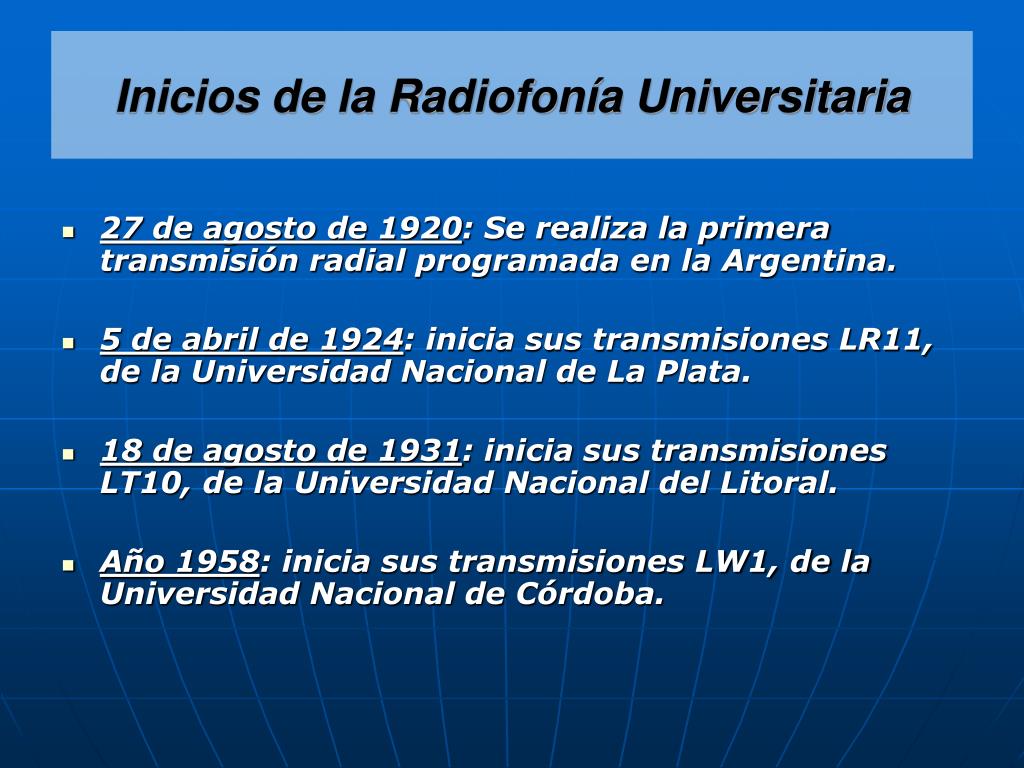 Inicios de la Radiofonía Universitaria

- 27 de agosto de 1920: Se realiza la primera transmisión radial programada en la Argentina.

- 5 de abril de 1924: inicia sus transmisiones LR11, de la Universidad Nacional de La Plata.

- 18 de agosto de 1931: inicia sus transmisiones LT10, de la Universidad Nacional del Litoral.

- Año 1958: inicia sus transmisiones LW1, de la Universidad Nacional de Córdoba.